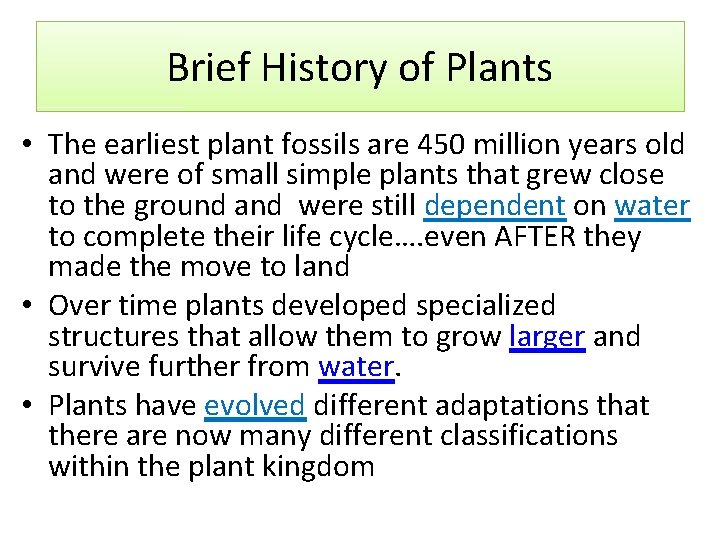 Brief History of Plants

• The earliest plant fossils are 450 million years old and were of small simple plants that grew close to the ground and were still dependent on water to complete their life cycle….even AFTER they made the move to land

• Over time plants developed specialized structures that allow them to grow larger and survive further from water.

• Plants have evolved different adaptations that there are now many different classifications within the plant kingdom